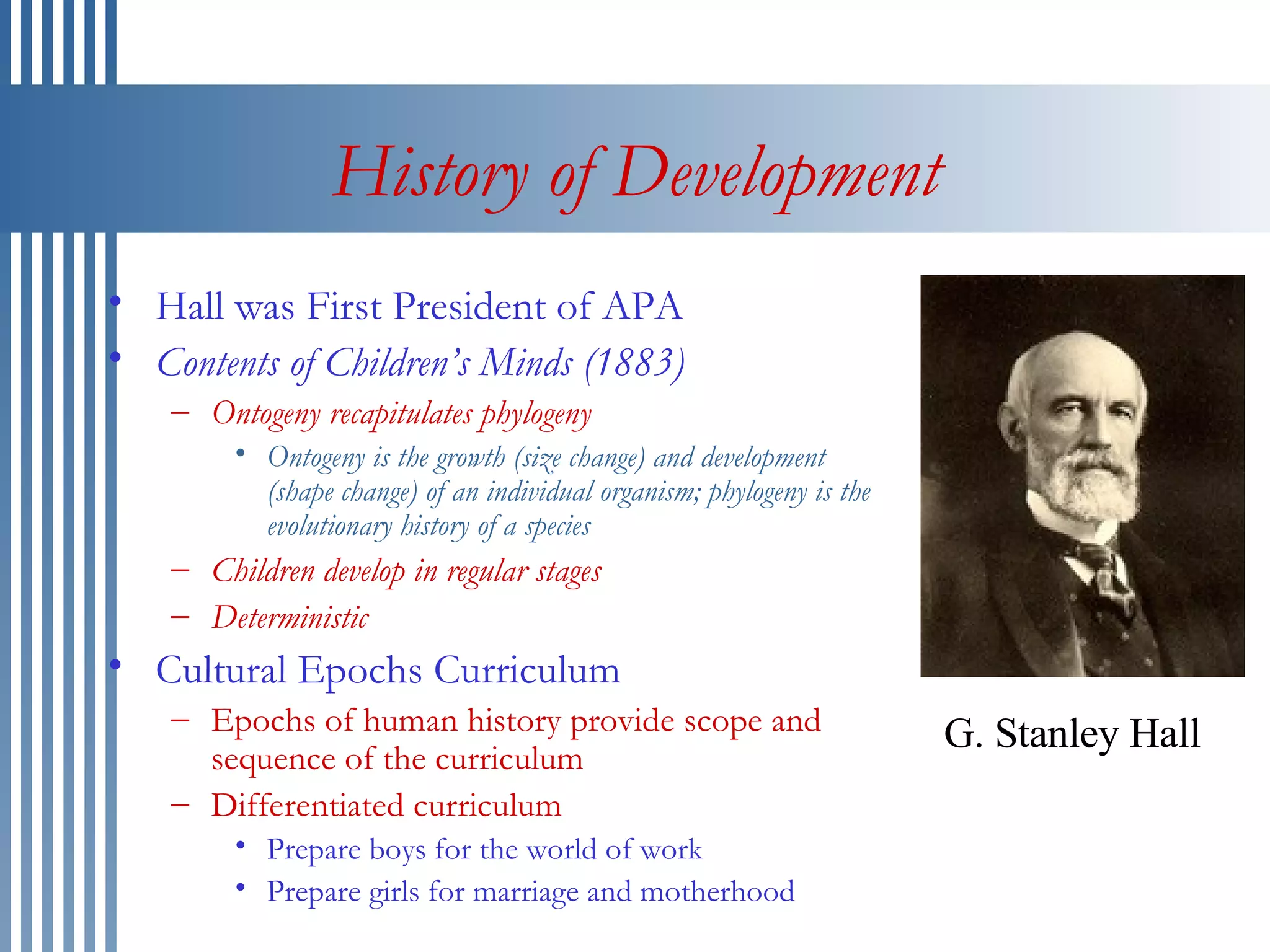 History of Development

• Hall was First President of APA
• Contents of Children's Minds (1883)
  – Ontogeny recapitulates phylogeny
    • Ontogeny is the growth (size change) and development (shape change) of an individual organism; phylogeny is the evolutionary history of a species
  – Children develop in regular stages
  – Deterministic
• Cultural Epochs Curriculum
  – Epochs of human history provide scope and sequence of the curriculum
  – Differentiated curriculum
    • Prepare boys for the world of work
    • Prepare girls for marriage and motherhood

G. Stanley Hall